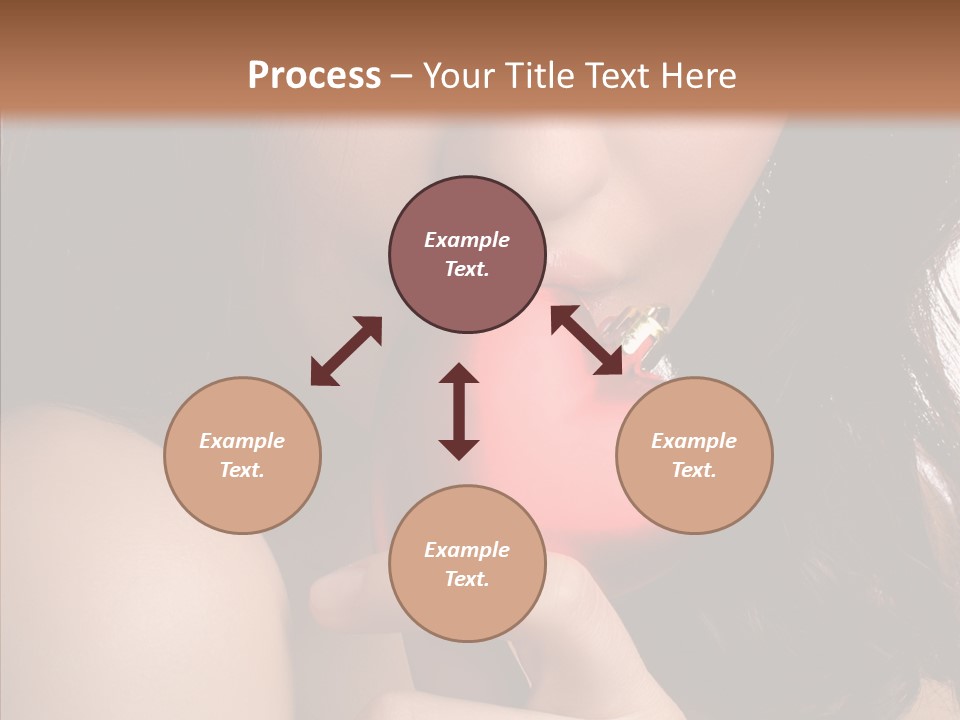 Process – Your Title Text Here

Example Text.

Example Text.

Example Text.

Example Text.